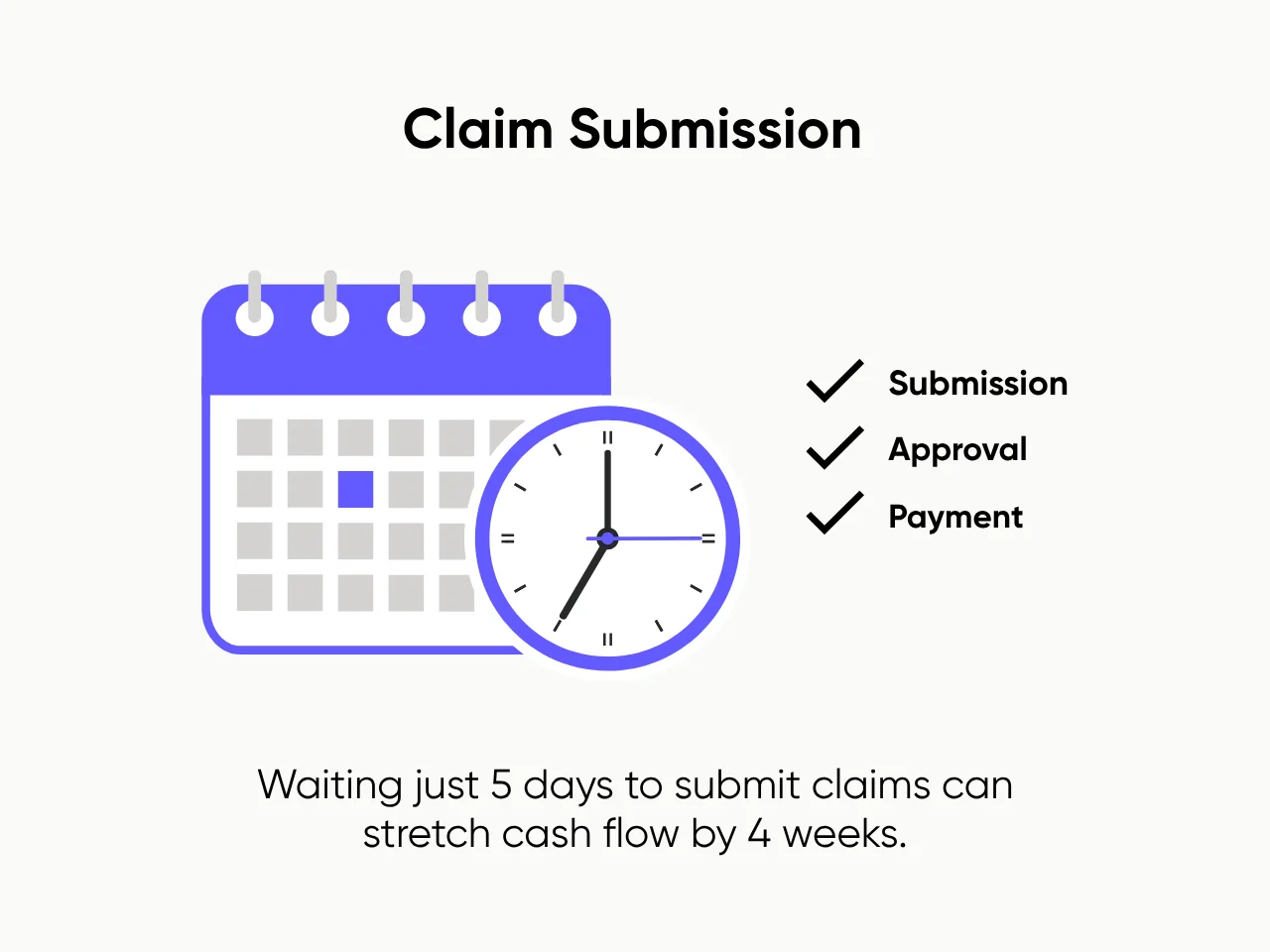 Claim Submission

Submission
Approval
Payment

Waiting just 5 days to submit claims can stretch cash flow by 4 weeks.